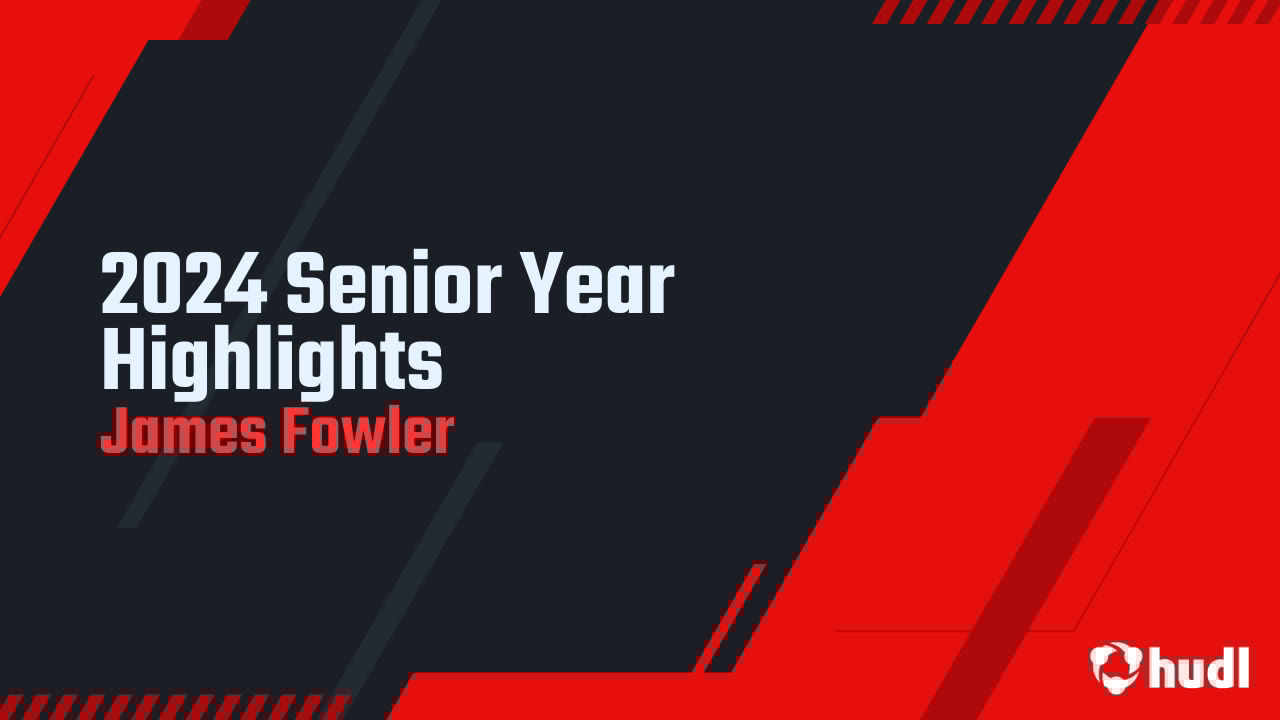 2024 Senior Year Highlights
James Fowler

hudl